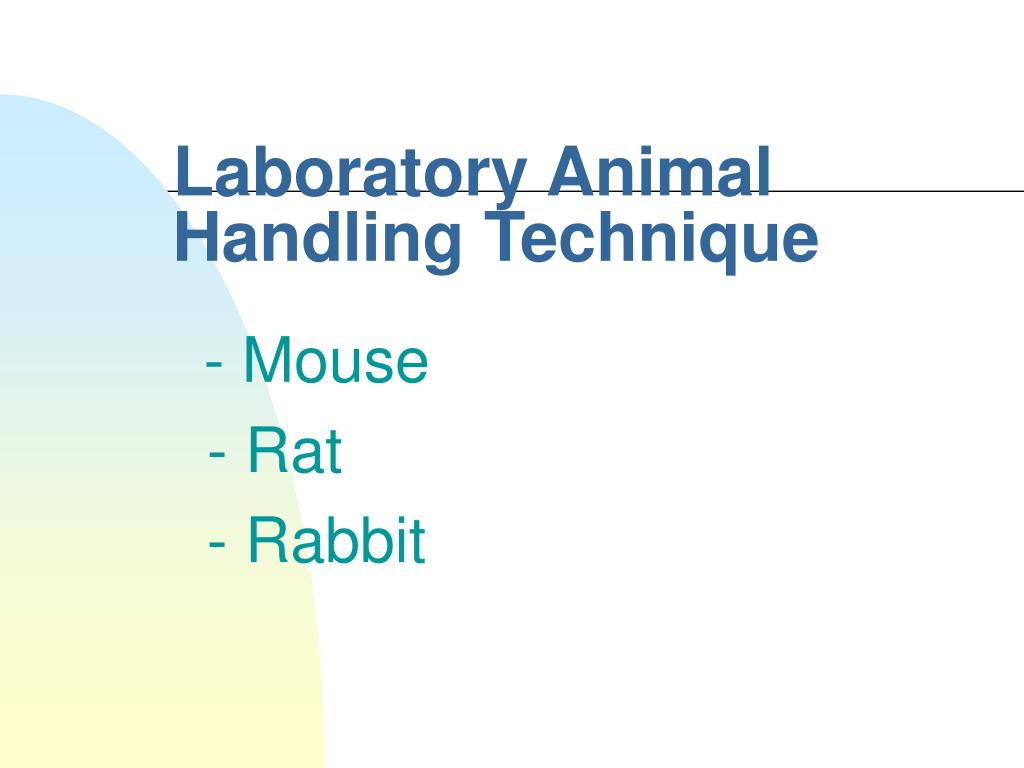 Laboratory Animal Handling Technique

- Mouse

- Rat

- Rabbit